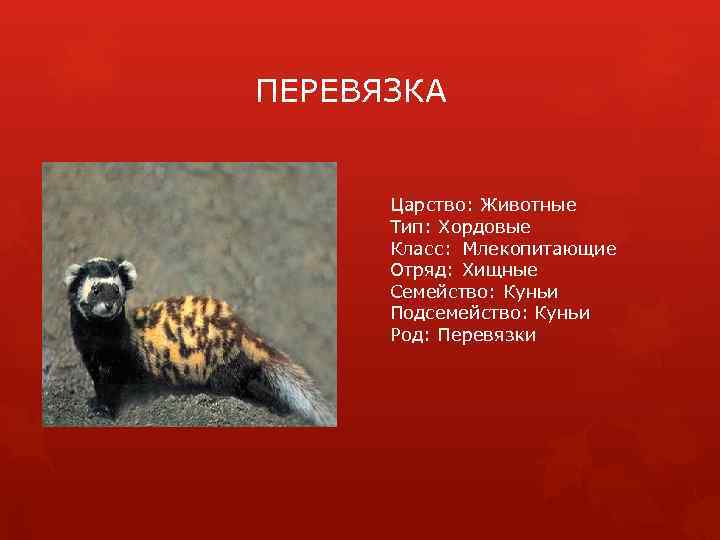 ПЕРЕВЯЗКА

Царство: Животные
Тип: Хордовые
Класс: Млекопитающие
Отряд: Хищные
Семейство: Куньи
Подсемейство: Куньи
Род: Перевязки